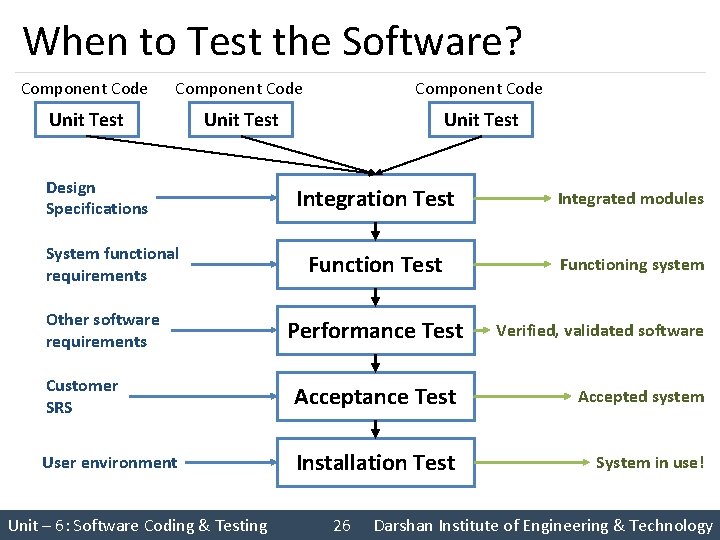 When to Test the Software?

Component Code
Unit Test

Component Code
Unit Test

Component Code
Unit Test

Design Specifications

Integration Test

Integrated modules

System functional requirements

Function Test

Functioning system

Other software requirements

Performance Test

Verified, validated software

Customer SRS

Acceptance Test

Accepted system

User environment

Installation Test

System in use!

Unit – 6: Software Coding & Testing 26 Darshan Institute of Engineering & Technology